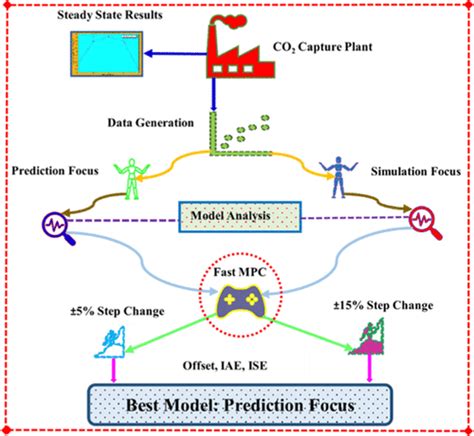 Steady State Results

$CO_2$ Capture Plant

Data Generation

Prediction Focus

Simulation Focus

Model Analysis

Fast MPC

±5% Step Change

±15% Step Change

Offset, IAE, ISE

Best Model: Prediction Focus